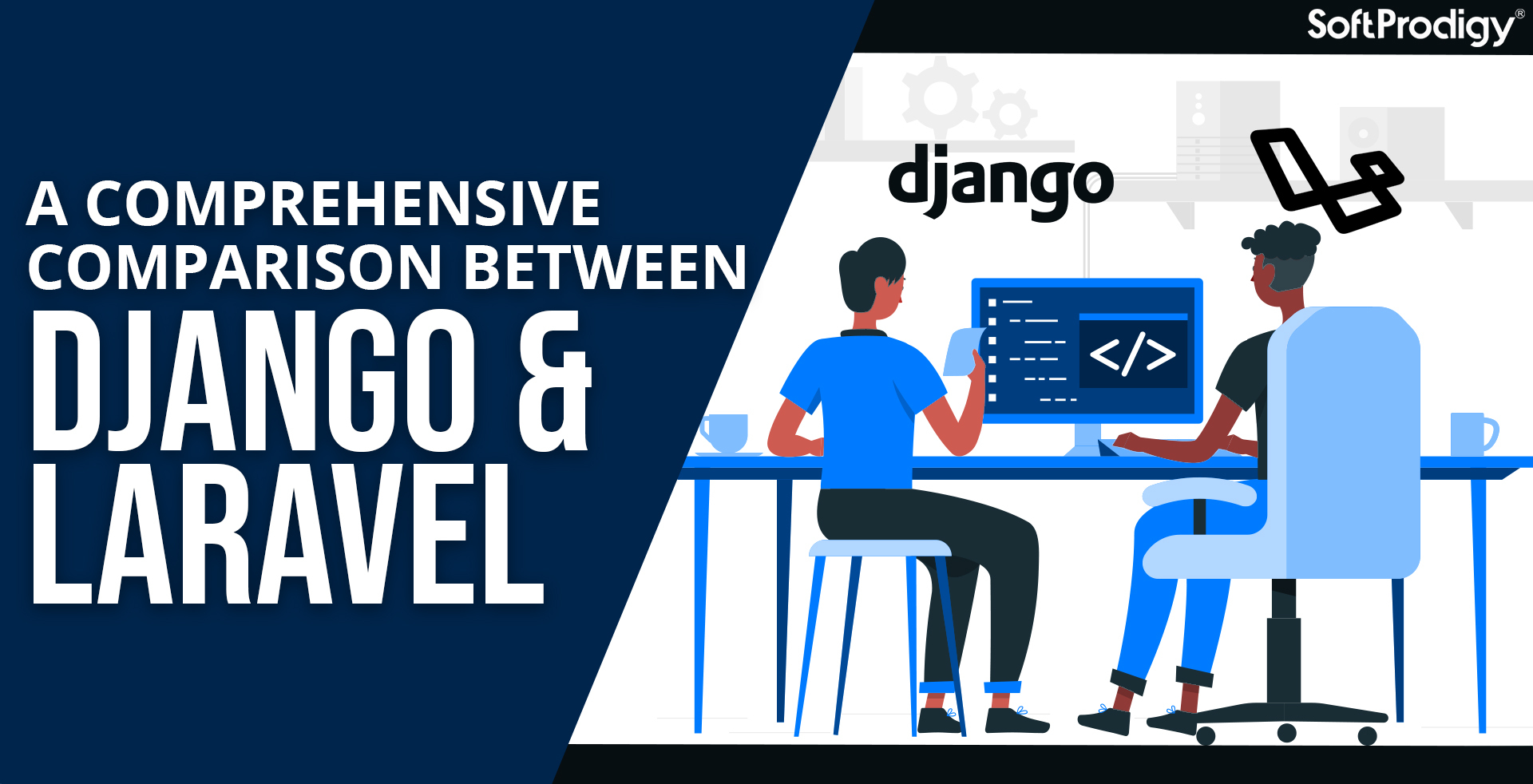 SoftProdigy®

A COMPREHENSIVE COMPARISON BETWEEN DJANGO & LARAVEL

django

</>